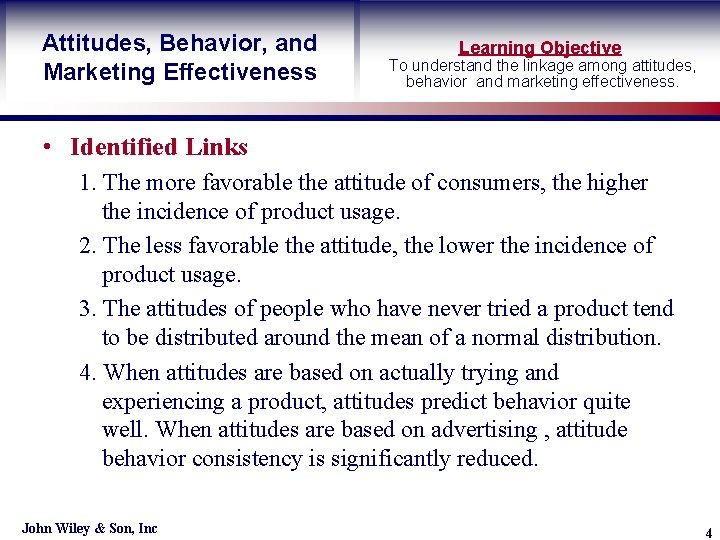 Attitudes, Behavior, and Marketing Effectiveness

Learning Objective
To understand the linkage among attitudes, behavior and marketing effectiveness.

• Identified Links

1. The more favorable the attitude of consumers, the higher the incidence of product usage.

2. The less favorable the attitude, the lower the incidence of product usage.

3. The attitudes of people who have never tried a product tend to be distributed around the mean of a normal distribution.

4. When attitudes are based on actually trying and experiencing a product, attitudes predict behavior quite well. When attitudes are based on advertising , attitude behavior consistency is significantly reduced.

John Wiley & Son, Inc

4